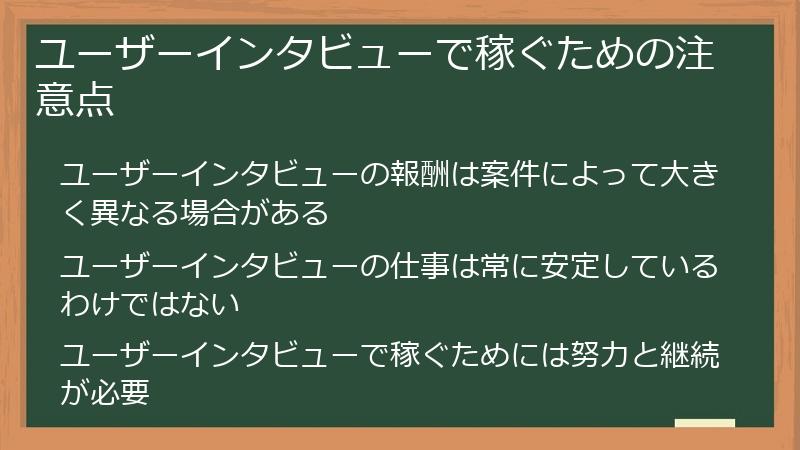 ユーザーインタビューで稼ぐための注意点

ユーザーインタビューの報酬は案件によって大きく異なる場合がある

ユーザーインタビューの仕事は常に安定しているわけではない

ユーザーインタビューで稼ぐためには努力と継続が必要